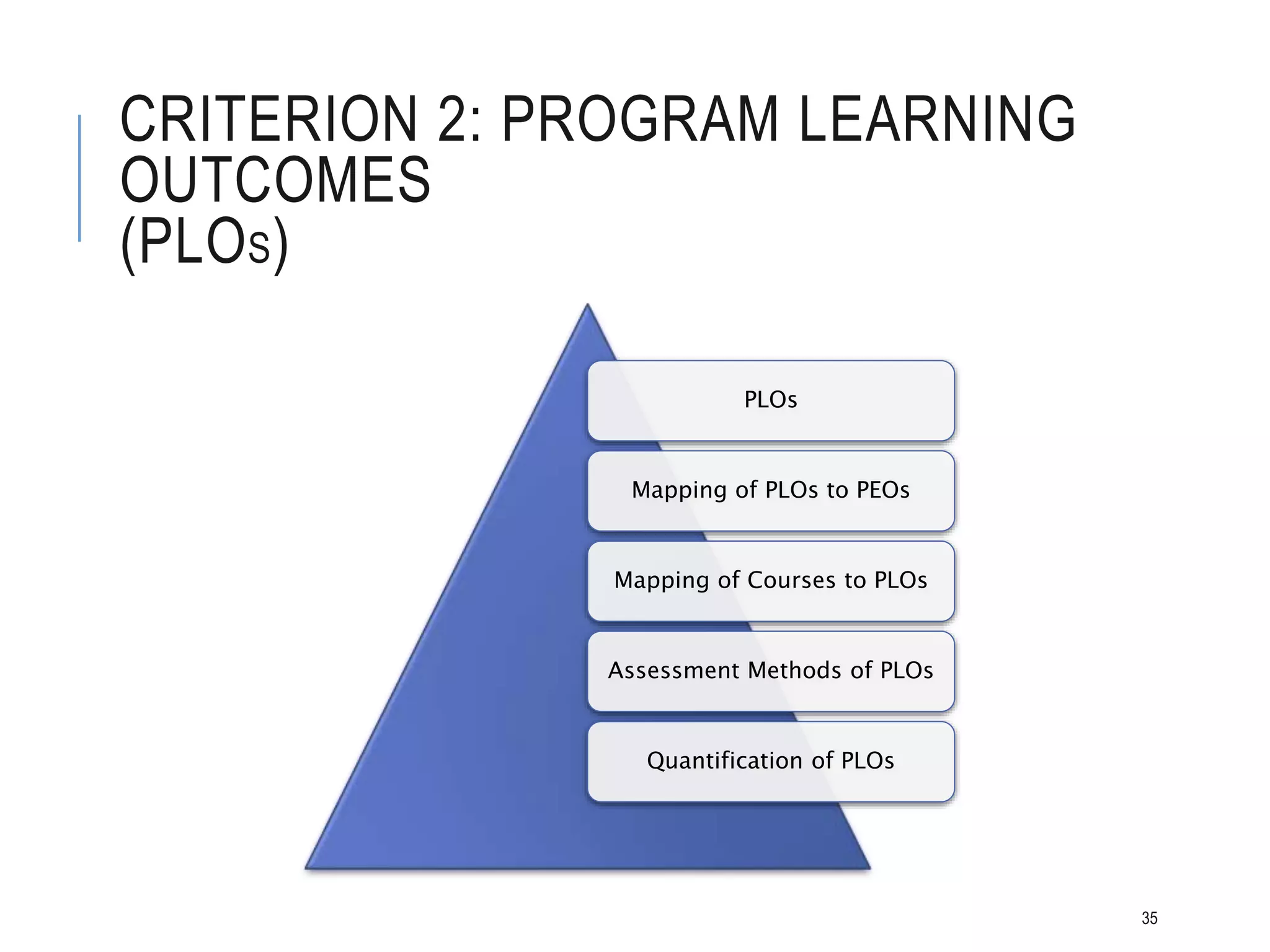 CRITERION 2: PROGRAM LEARNING OUTCOMES
(PLOS)

PLOs

Mapping of PLOs to PEOs

Mapping of Courses to PLOs

Assessment Methods of PLOs

Quantification of PLOs

35